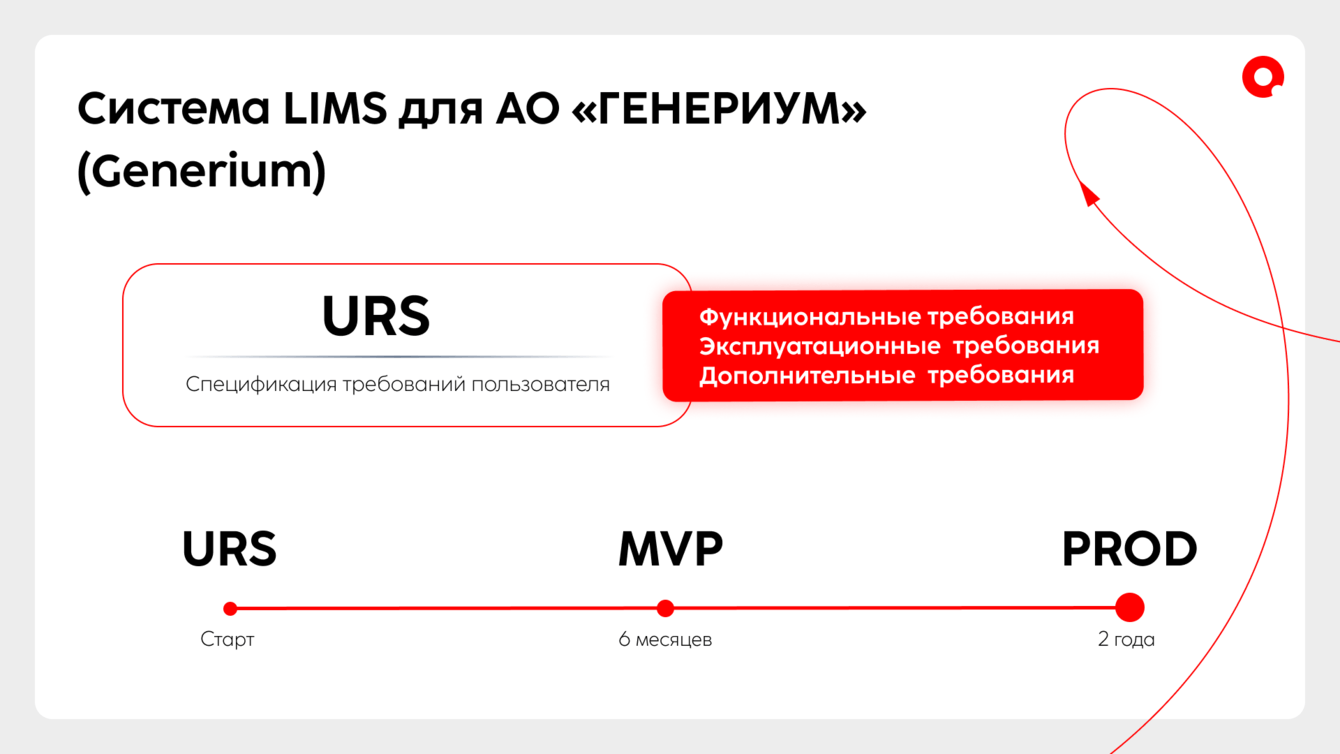 Система LIMS для АО «ГЕНЕРИУМ» (Generium)

URS

Спецификация требований пользователя

Функциональные требования
Эксплуатационные требования
Дополнительные требования

URS

Старт

MVP

6 месяцев

PROD

2 года